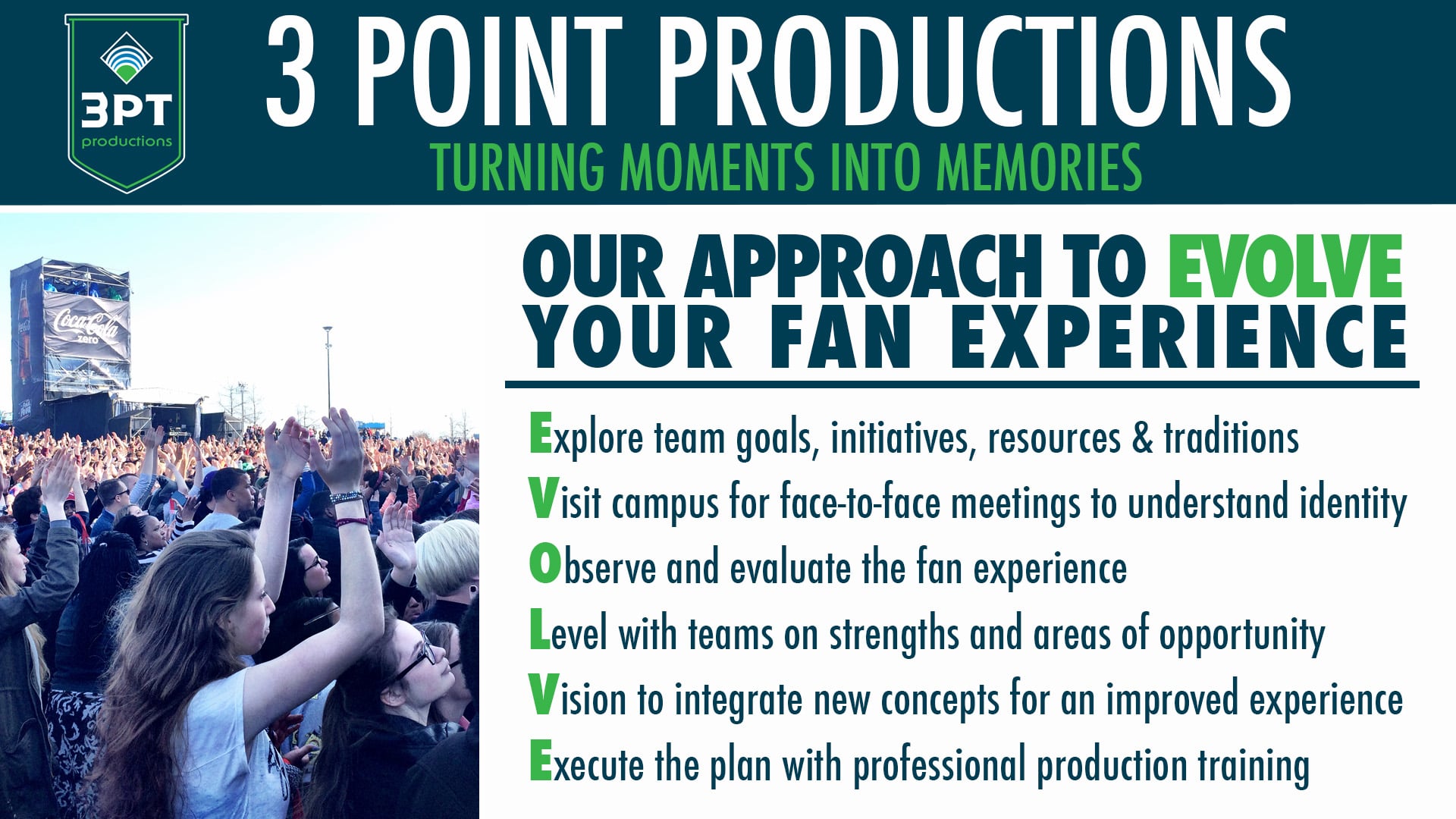 3PT
productions

3 POINT PRODUCTIONS
TURNING MOMENTS INTO MEMORIES

Coca-Cola zero

OUR APPROACH TO EVOLVE YOUR FAN EXPERIENCE

Explore team goals, initiatives, resources & traditions
Visit campus for face-to-face meetings to understand identity
Observe and evaluate the fan experience
Level with teams on strengths and areas of opportunity
Vision to integrate new concepts for an improved experience
Execute the plan with professional production training